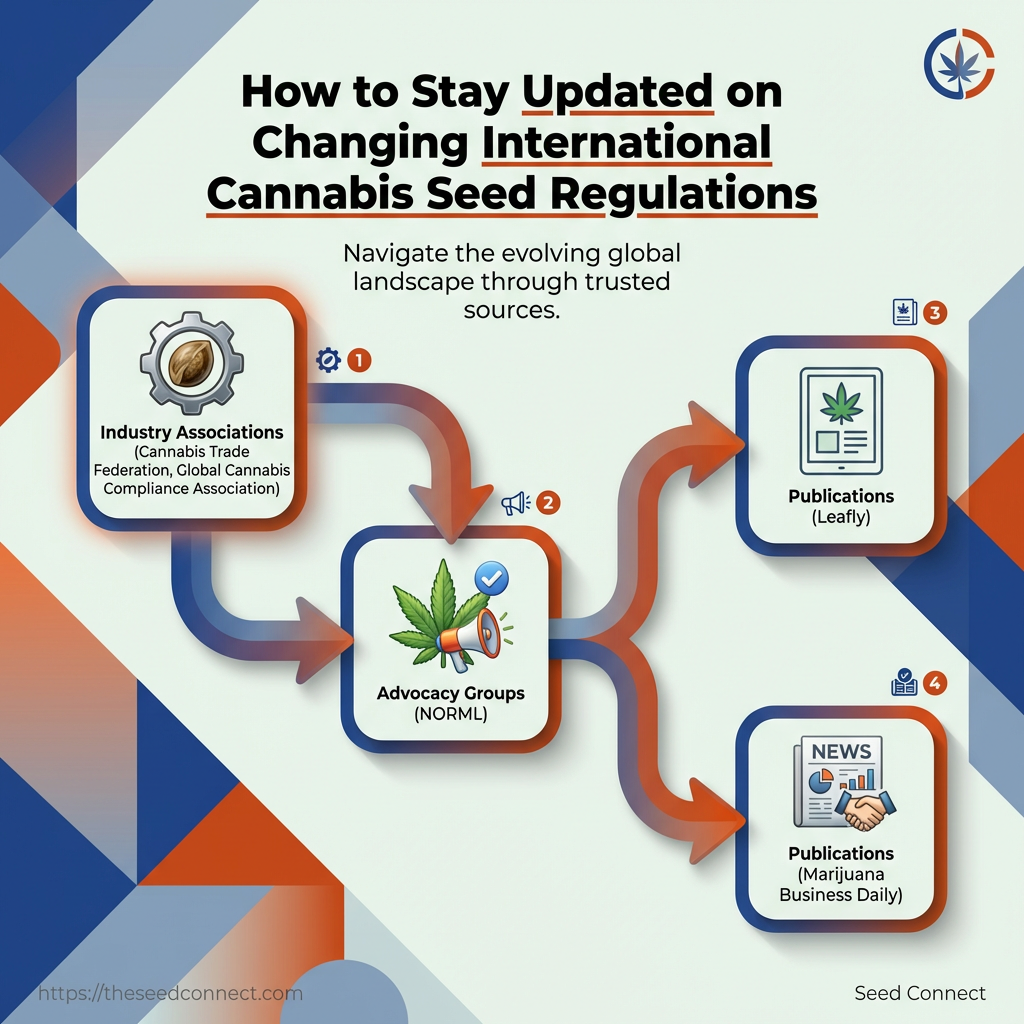 How to Stay Updated on Changing International Cannabis Seed Regulations

Navigate the evolving global landscape through trusted sources.

1

Industry Associations
(Cannabis Trade Federation, Global Cannabis Compliance Association)

2

Advocacy Groups
(NORML)

3

Publications
(Leafly)

4

NEWS

Publications
(Marijuana Business Daily)

https://theseedconnect.com

Seed Connect